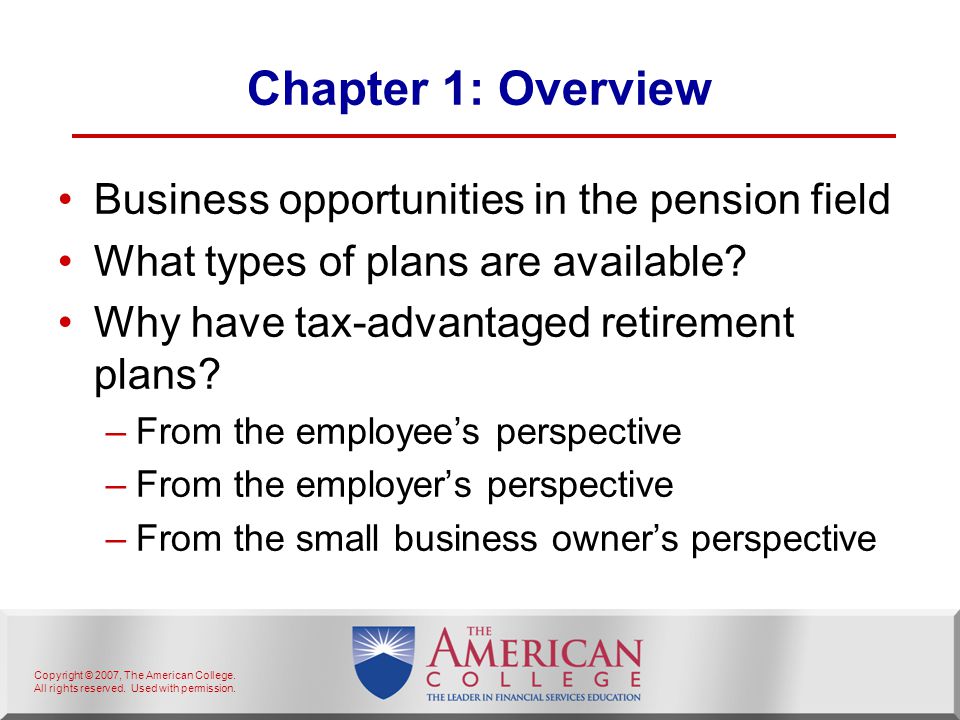 Chapter 1: Overview

• Business opportunities in the pension field
• What types of plans are available?
• Why have tax-advantaged retirement plans?
– From the employee’s perspective
– From the employer’s perspective
– From the small business owner’s perspective

Copyright © 2007, The American College. All rights reserved. Used with permission.

THE AMERICAN COLLEGE
THE LEADER IN FINANCIAL SERVICES EDUCATION